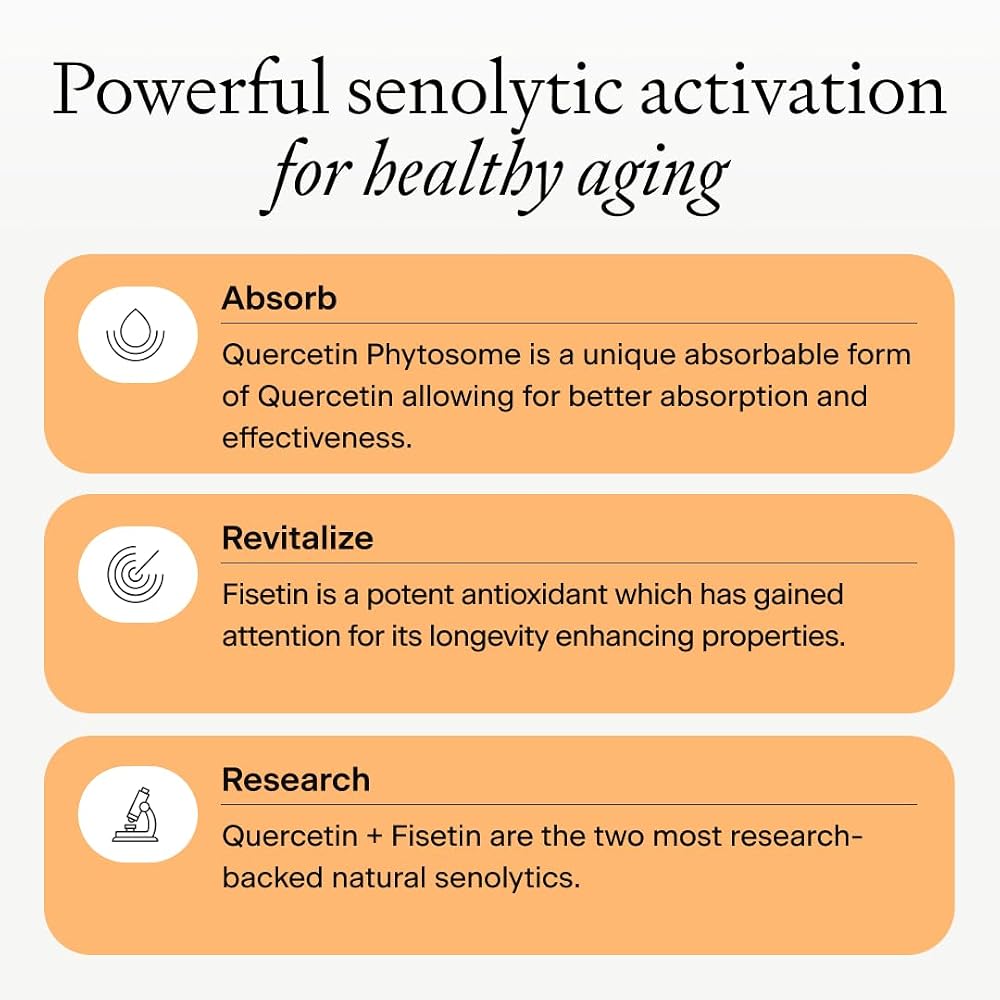 Powerful senolytic activation
for healthy aging

Absorb

Quercetin Phytosome is a unique absorbable form of Quercetin allowing for better absorption and effectiveness.

Revitalize

Fisetin is a potent antioxidant which has gained attention for its longevity enhancing properties.

Research

Quercetin + Fisetin are the two most research-backed natural senolytics.